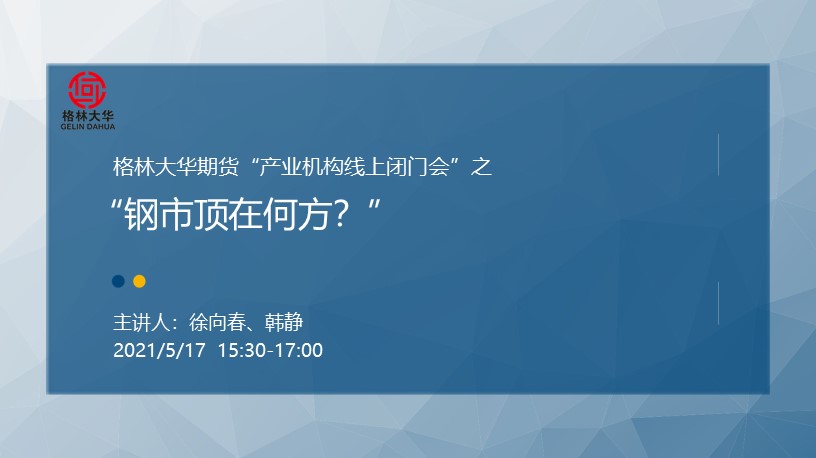 格林大华
GELIN DAHUA

格林大华期货“产业机构线上闭门会”之

“钢市顶在何方？”

主讲人：徐向春、韩静
2021/5/17 15:30-17:00